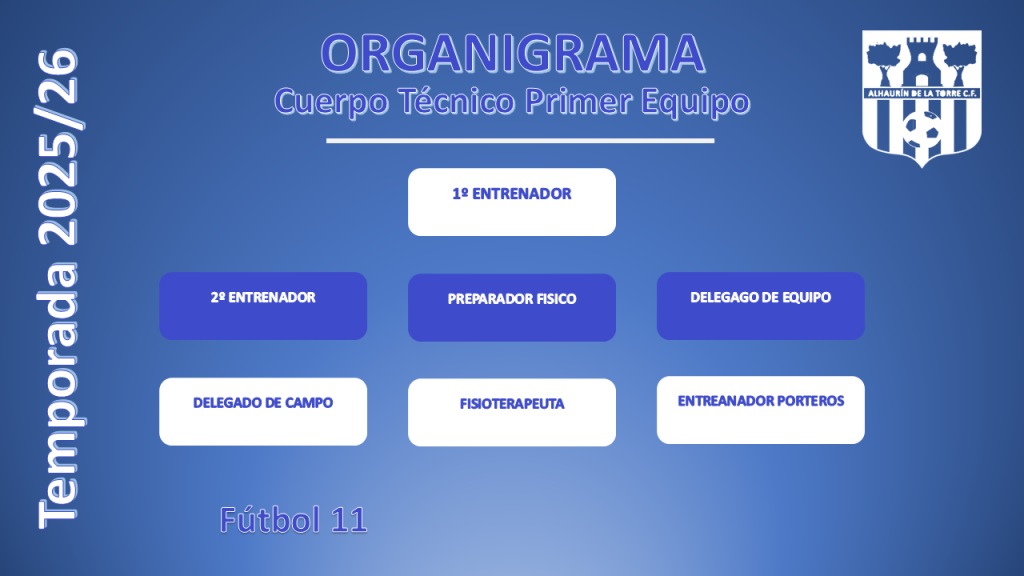 Temporada 2025/26

ORGANIGRAMA
Cuerpo Técnico Primer Equipo

ALHAURÍN DE LA TORRE C.F.

1º ENTRENADOR

2º ENTRENADOR

PREPARADOR FISICO

DELEGAGO DE EQUIPO

DELEGADO DE CAMPO

FISIOTERAPEUTA

ENTREANADOR PORTEROS

Fútbol 11